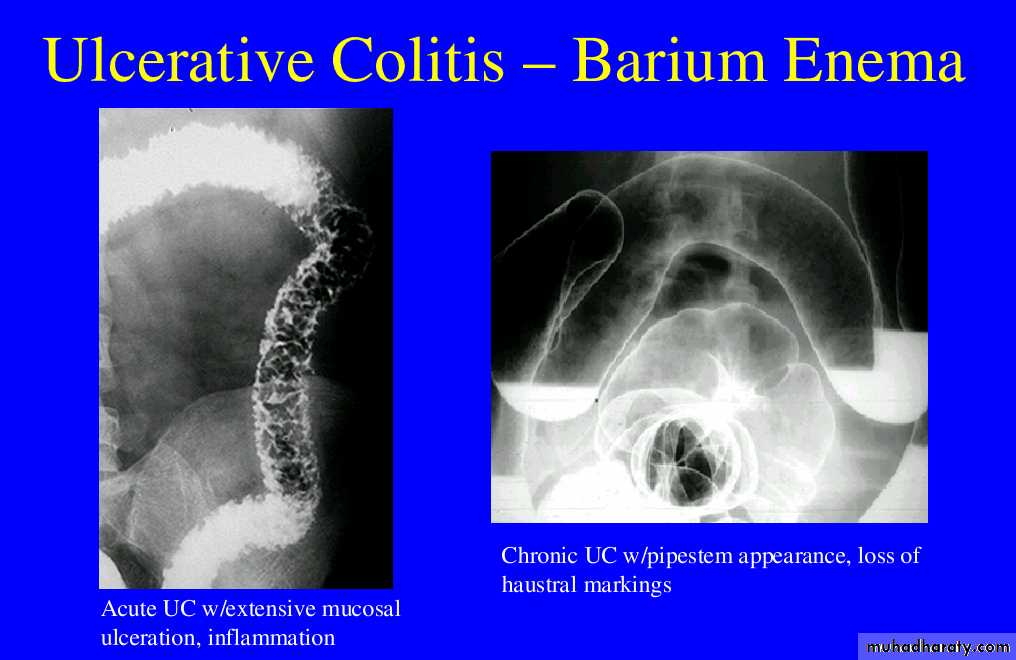 Ulcerative Colitis – Barium Enema

Acute UC w/extensive mucosal ulceration, inflammation

Chronic UC w/pipestem appearance, loss of haustral markings

muhadharaty.com